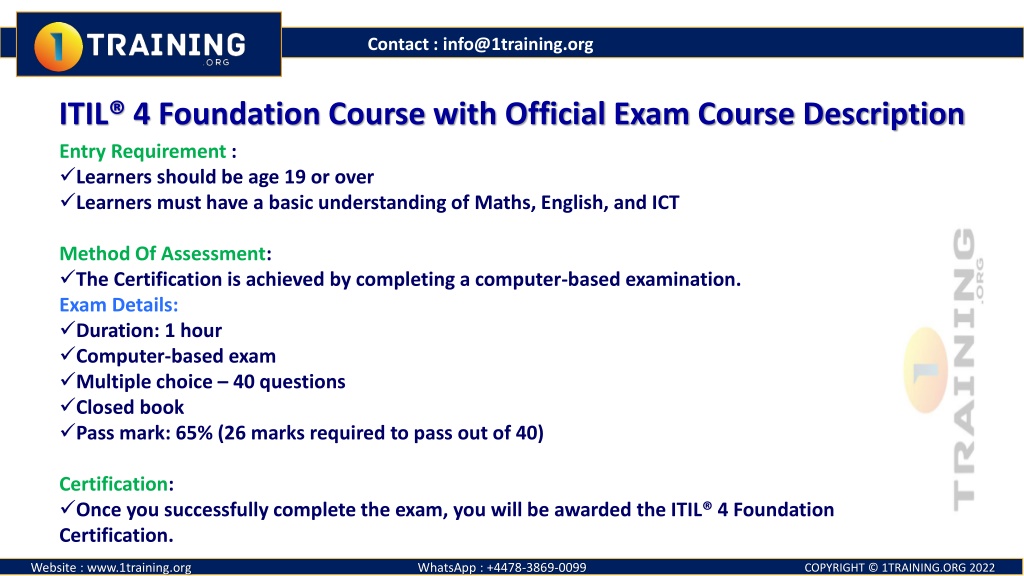 1 TRAINING .ORG

Contact : info@1training.org

ITIL® 4 Foundation Course with Official Exam Course Description

Entry Requirement :
✓Learners should be age 19 or over
✓Learners must have a basic understanding of Maths, English, and ICT

Method Of Assessment:
✓The Certification is achieved by completing a computer-based examination.
Exam Details:
✓Duration: 1 hour
✓Computer-based exam
✓Multiple choice – 40 questions
✓Closed book
✓Pass mark: 65% (26 marks required to pass out of 40)

Certification:
✓Once you successfully complete the exam, you will be awarded the ITIL® 4 Foundation Certification.

1 TRAINING .ORG

Website : www.1training.org WhatsApp : +4478-3869-0099 COPYRIGHT © 1TRAINING.ORG 2022